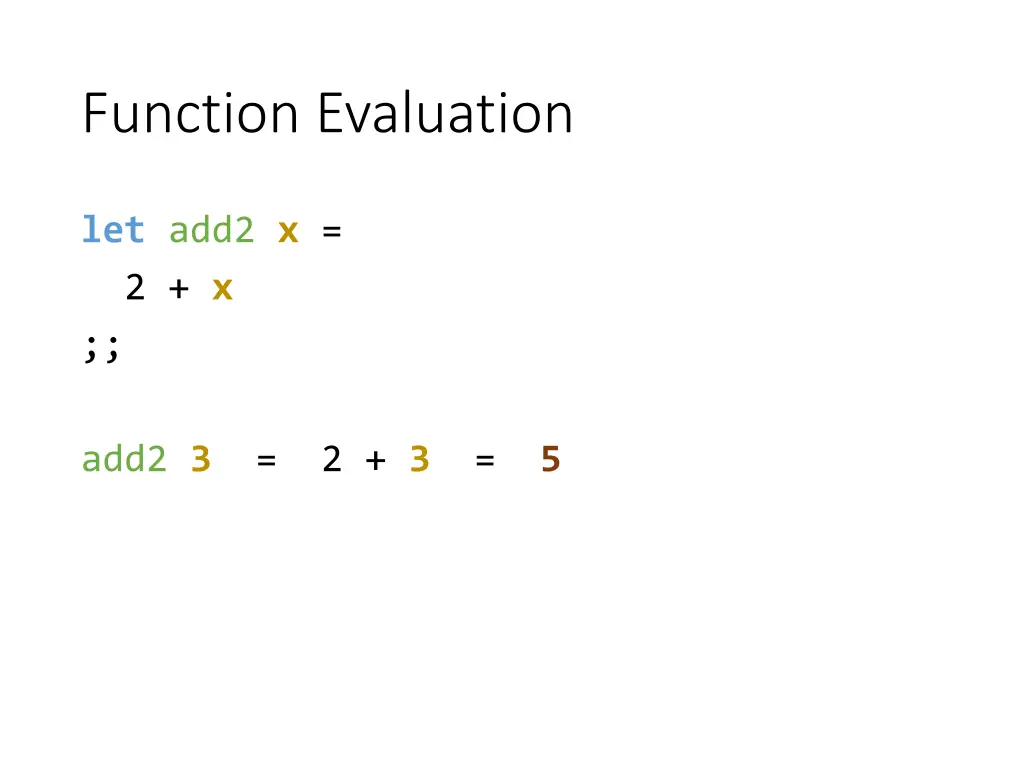 Function Evaluation

let add2 x =
  2 + x
;;

add2 3  =  2 + 3  =  5